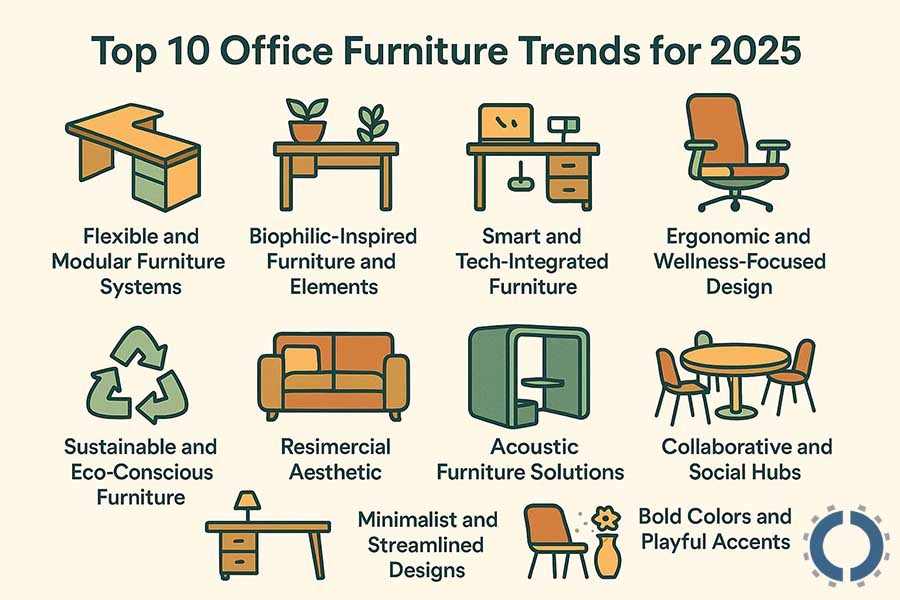 Top 10 Office Furniture Trends for 2025

Flexible and Modular Furniture Systems

Biophilic-Inspired Furniture and Elements

Smart and Tech-Integrated Furniture

Ergonomic and Wellness-Focused Design

Sustainable and Eco-Conscious Furniture

Resimercial Aesthetic

Acoustic Furniture Solutions

Collaborative and Social Hubs

Minimalist and Streamlined Designs

Bold Colors and Playful Accents